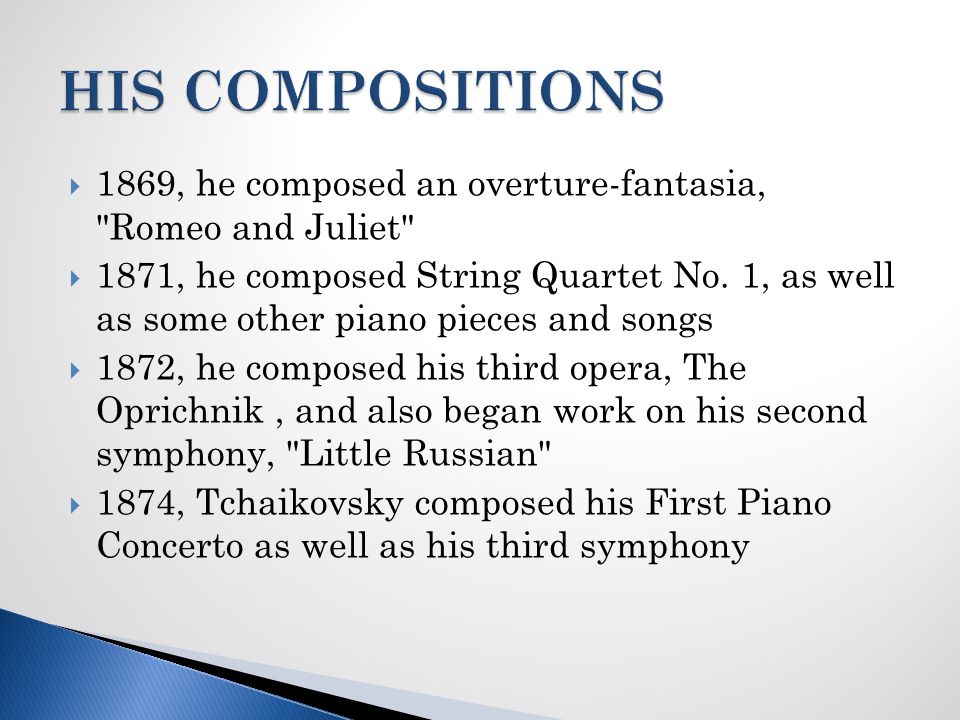 HIS COMPOSITIONS

1869, he composed an overture-fantasia, "Romeo and Juliet"

1871, he composed String Quartet No. 1, as well as some other piano pieces and songs

1872, he composed his third opera, The Oprichnik , and also began work on his second symphony, "Little Russian"

1874, Tchaikovsky composed his First Piano Concerto as well as his third symphony